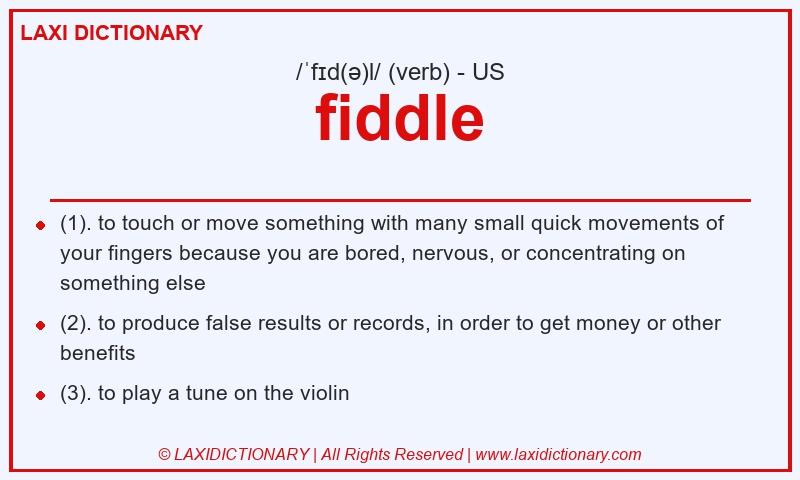 LAXI DICTIONARY

/ˈfɪd(ə)l/ (verb) - US

fiddle

- (1). to touch or move something with many small quick movements of your fingers because you are bored, nervous, or concentrating on something else
- (2). to produce false results or records, in order to get money or other benefits
- (3). to play a tune on the violin

© LAXIDICTIONARY | All Rights Reserved | www.laxidictionary.com